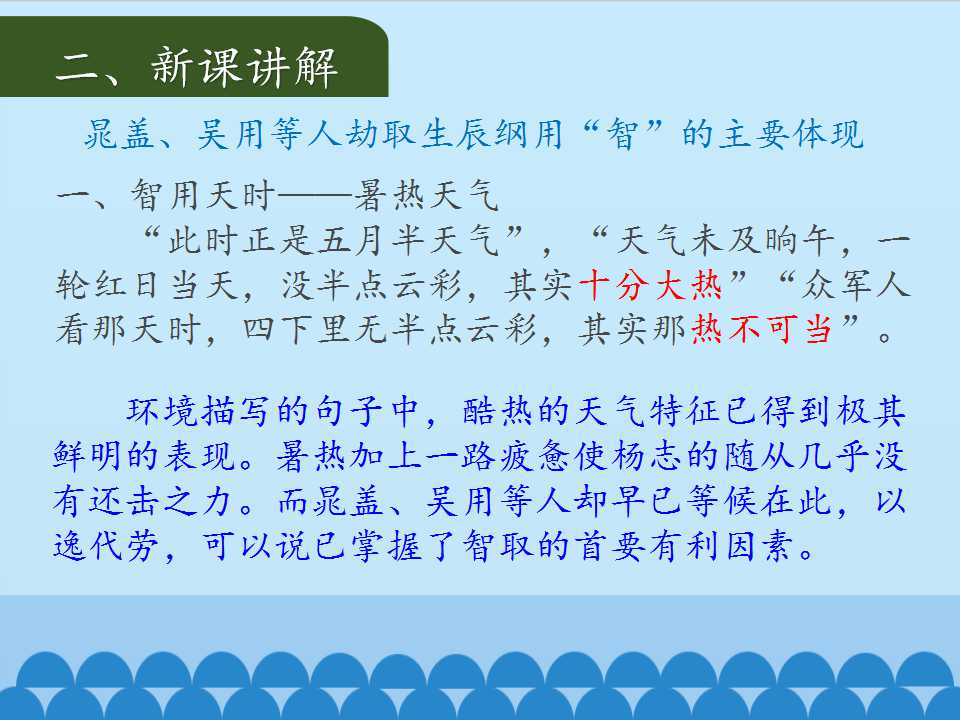 二、新课讲解

晁盖、吴用等人劫取生辰纲用“智”的主要体现

一、智用天时——暑热天气

“此时正是五月半天气”，“天气未及晌午，一轮红日当天，没半点云彩，其实十分大热”“众军人看那天时，四下里无半点云彩，其实那热不可当”。

环境描写的句子中，酷热的天气特征已得到极其鲜明的表现。暑热加上一路疲惫使杨志的随从几乎没有还击之力。而晁盖、吴用等人却早已等候在此，以逸代劳，可以说已掌握了智取的首要有利因素。